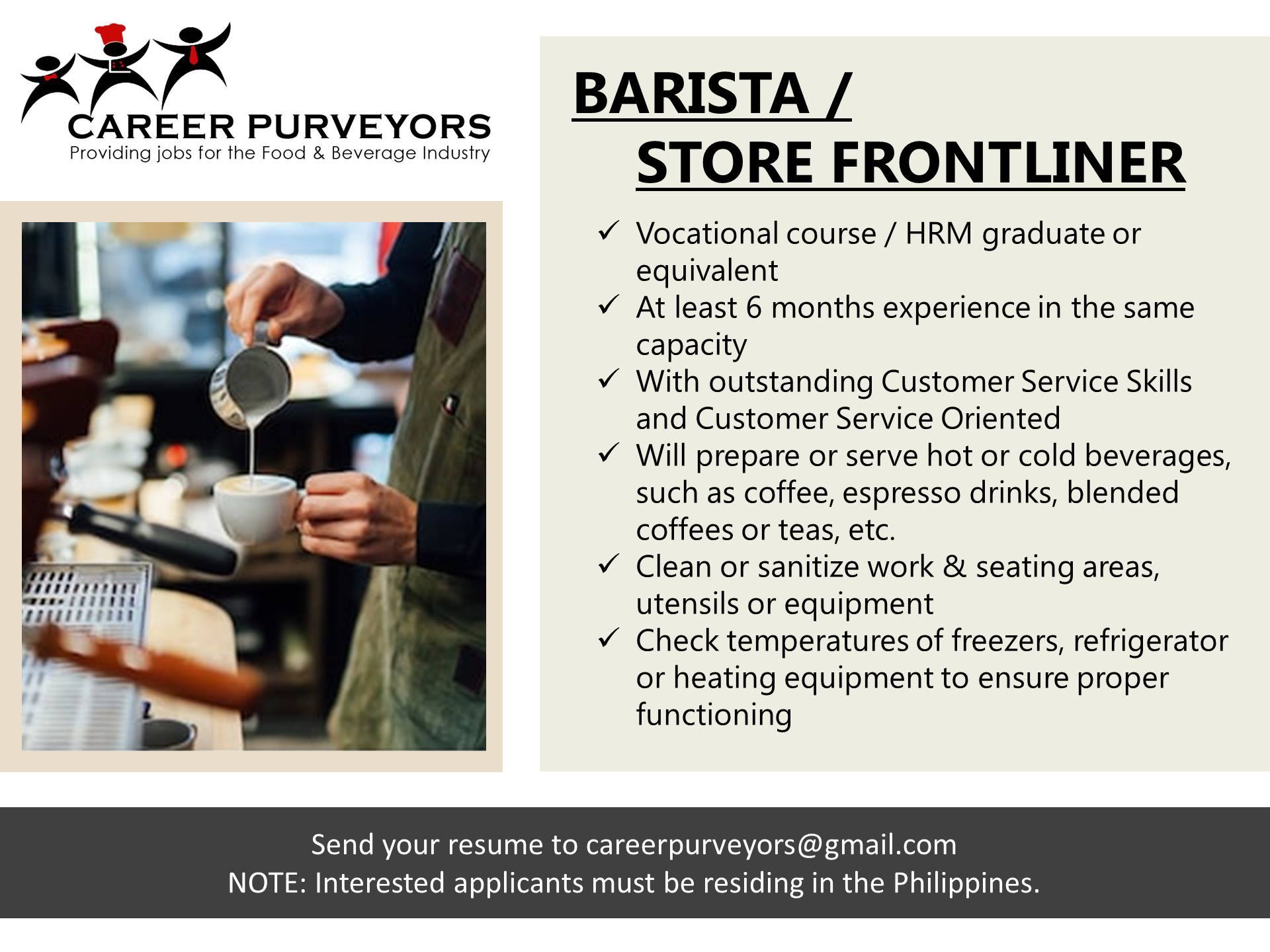 CAREER PURVEYORS
Providing jobs for the Food & Beverage Industry

BARISTA /
STORE FRONTLINER

✓ Vocational course / HRM graduate or equivalent
✓ At least 6 months experience in the same capacity
✓ With outstanding Customer Service Skills and Customer Service Oriented
✓ Will prepare or serve hot or cold beverages, such as coffee, espresso drinks, blended coffees or teas, etc.
✓ Clean or sanitize work & seating areas, utensils or equipment
✓ Check temperatures of freezers, refrigerator or heating equipment to ensure proper functioning

Send your resume to careerpurveyors@gmail.com
NOTE: Interested applicants must be residing in the Philippines.